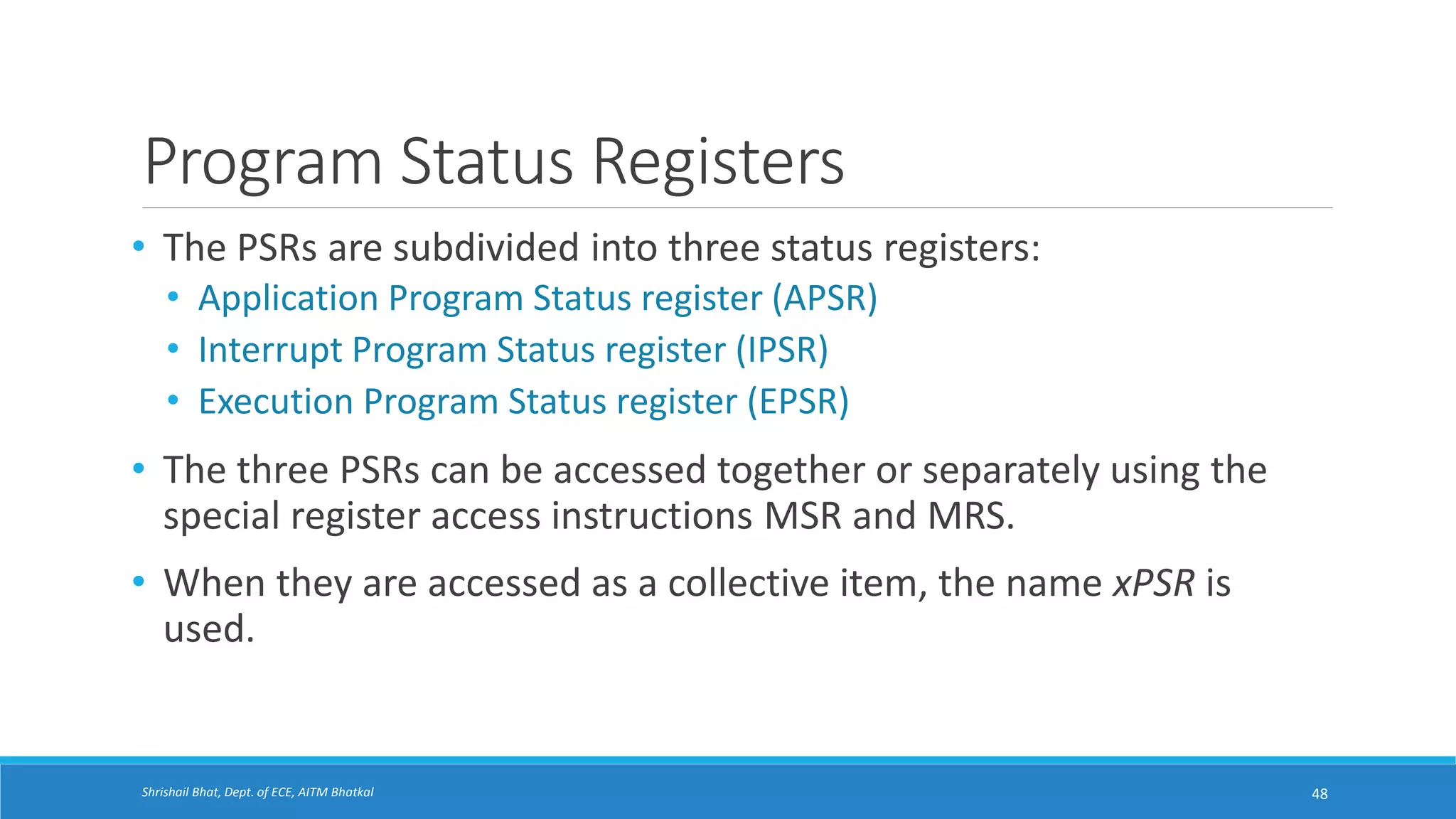 Program Status Registers

• The PSRs are subdivided into three status registers:
  • Application Program Status register (APSR)
  • Interrupt Program Status register (IPSR)
  • Execution Program Status register (EPSR)

• The three PSRs can be accessed together or separately using the special register access instructions MSR and MRS.

• When they are accessed as a collective item, the name xPSR is used.

Shrishail Bhat, Dept. of ECE, AITM Bhatkal

48